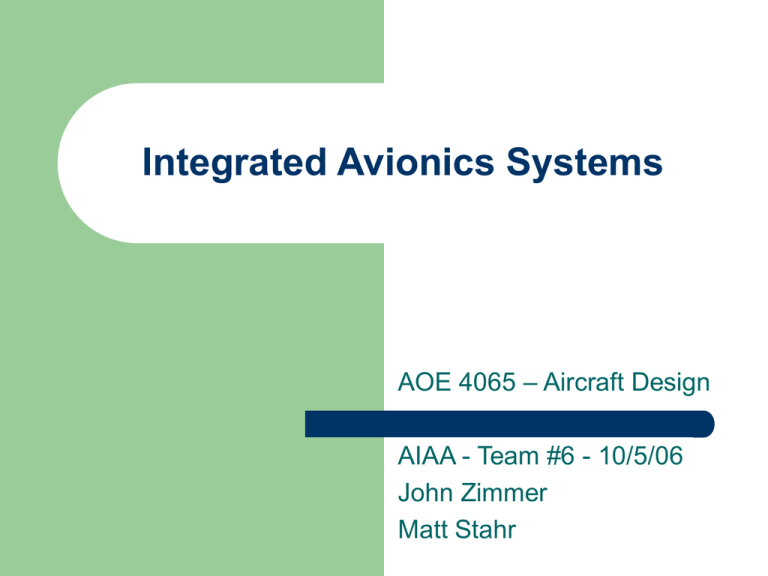 Integrated Avionics Systems

AOE 4065 – Aircraft Design

AIAA - Team #6 - 10/5/06
John Zimmer
Matt Stahr